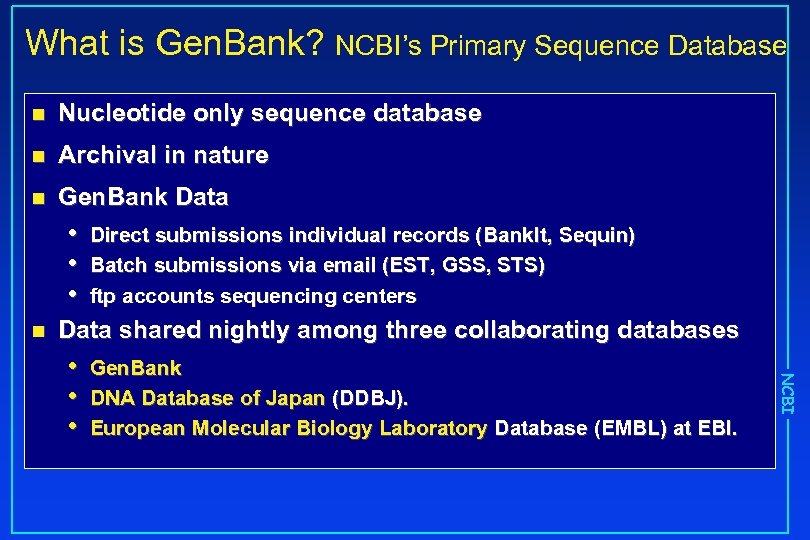 What is GenBank? NCBI's Primary Sequence Database

- Nucleotide only sequence database
- Archival in nature
- GenBank Data
  - Direct submissions individual records (BankIt, Sequin)
  - Batch submissions via email (EST, GSS, STS)
  - ftp accounts sequencing centers
- Data shared nightly among three collaborating databases
  - GenBank
  - DNA Database of Japan (DDBJ).
  - European Molecular Biology Laboratory Database (EMBL) at EBI.

NCBI